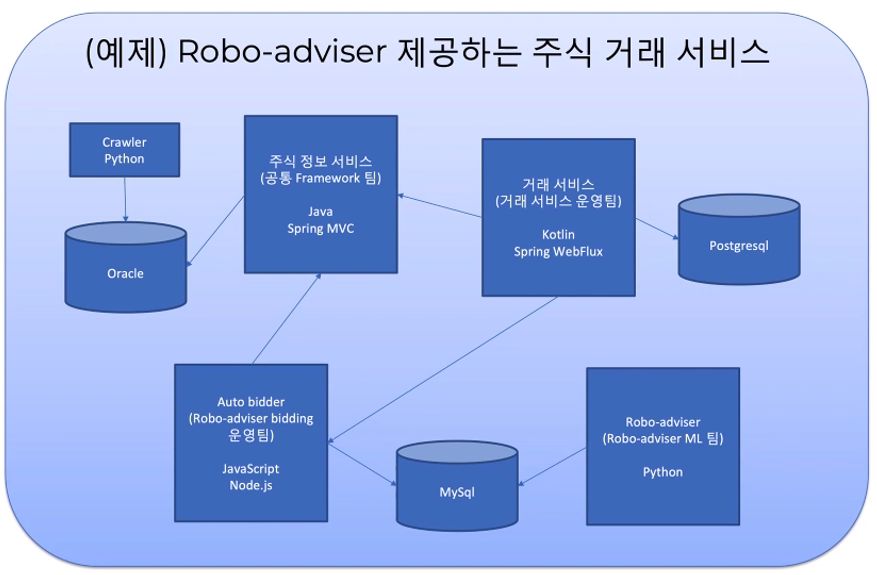 (예제) Robo-adviser 제공하는 주식 거래 서비스

Crawler
Python

Oracle

주식 정보 서비스
(공통 Framework 팀)

Java
Spring MVC

거래 서비스
(거래 서비스 운영팀)

Kotlin
Spring WebFlux

Postgresql

Auto bidder
(Robo-adviser bidding 운영팀)

JavaScript
Node.js

MySql

Robo-adviser
(Robo-adviser ML 팀)

Python